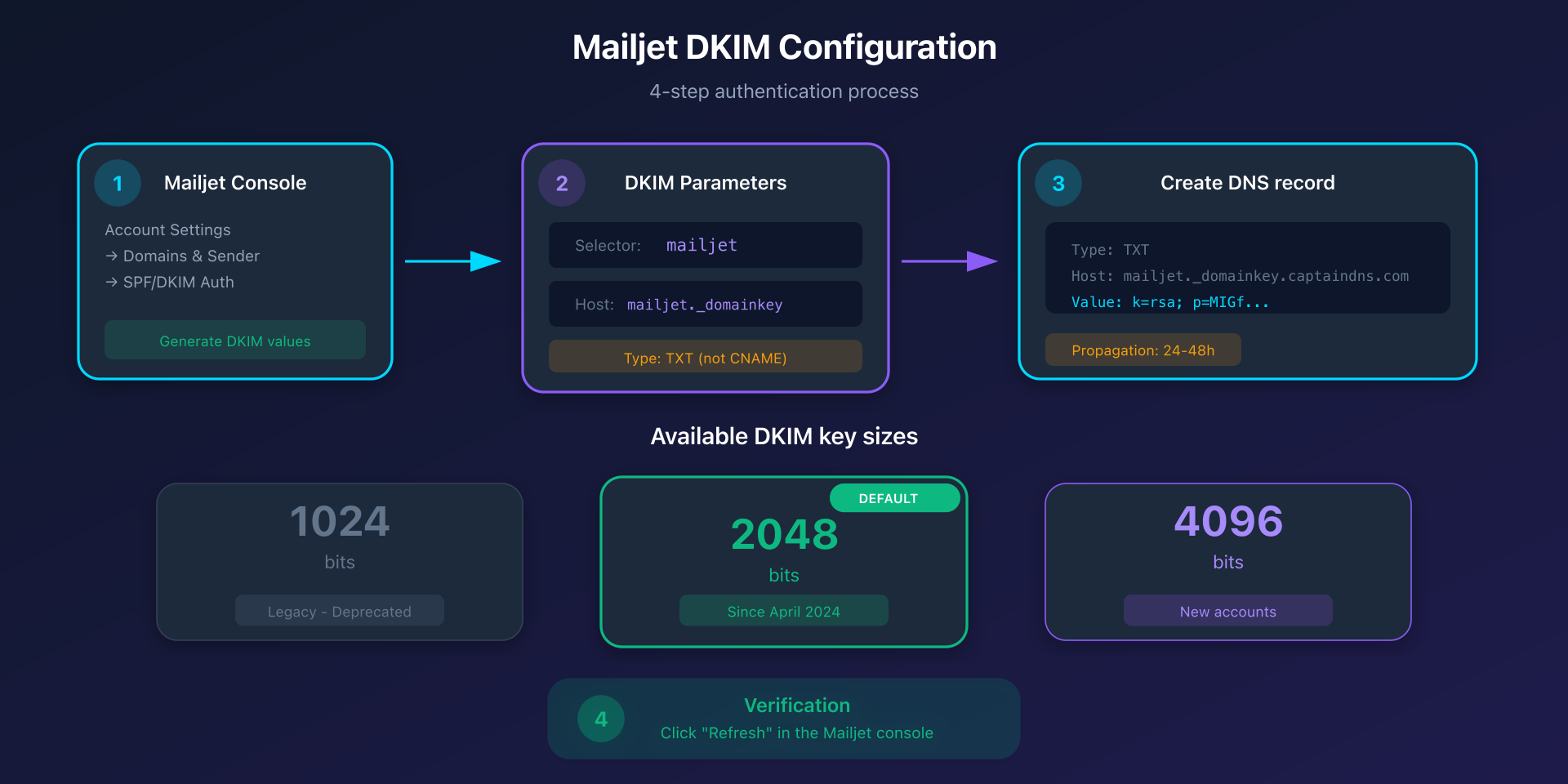 Mailjet DKIM Configuration

4-step authentication process

1 Mailjet Console

Account Settings
→ Domains & Sender
→ SPF/DKIM Auth

Generate DKIM values

2 DKIM Parameters

Selector: mailjet

Host: mailjet._domainkey

Type: TXT (not CNAME)

3 Create DNS record

Type: TXT
Host: mailjet._domainkey.captaindns.com
Value: k=rsa; p=MIGf...

Propagation: 24-48h

Available DKIM key sizes

1024
bits
Legacy - Deprecated

DEFAULT
2048
bits
Since April 2024

4096
bits
New accounts

4 Verification
Click "Refresh" in the Mailjet console